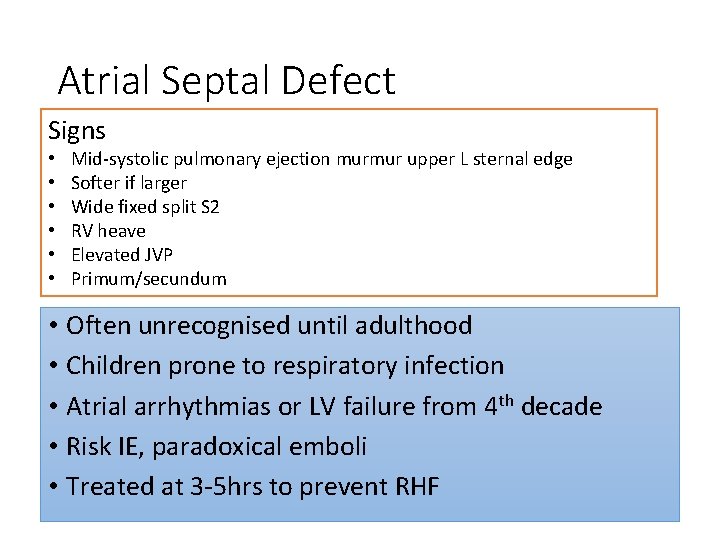 Atrial Septal Defect

Signs
• Mid-systolic pulmonary ejection murmur upper L sternal edge
• Softer if larger
• Wide fixed split S2
• RV heave
• Elevated JVP
• Primum/secundum

• Often unrecognised until adulthood
• Children prone to respiratory infection
• Atrial arrhythmias or LV failure from 4$^{th}$ decade
• Risk IE, paradoxical emboli
• Treated at 3-5hrs to prevent RHF